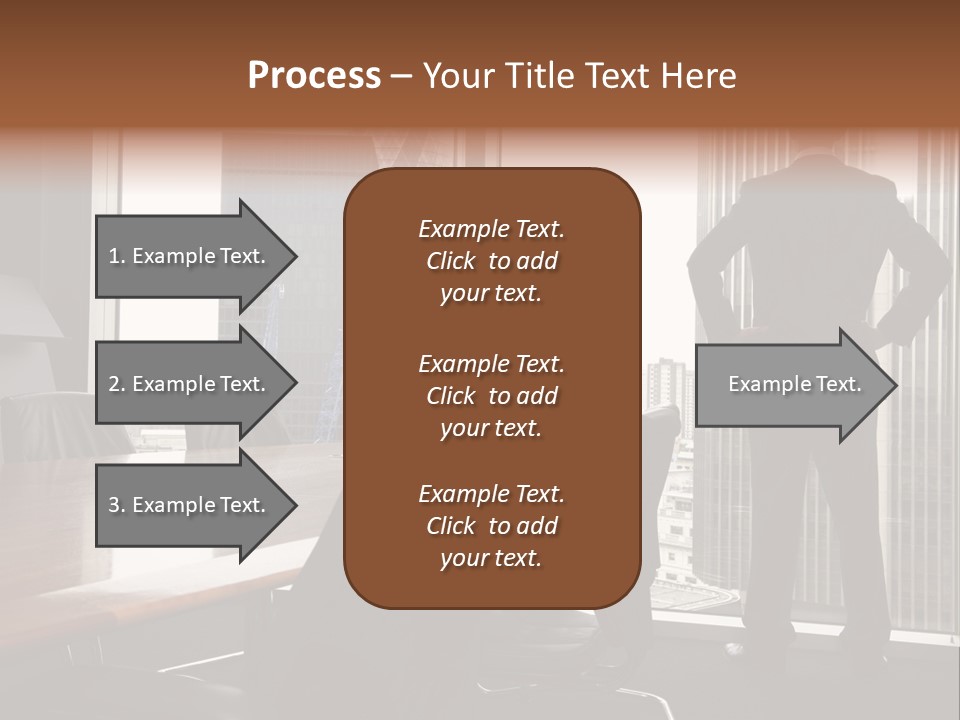 Process – Your Title Text Here

1. Example Text.

2. Example Text.

3. Example Text.

Example Text. Click to add your text.

Example Text. Click to add your text.

Example Text. Click to add your text.

Example Text.